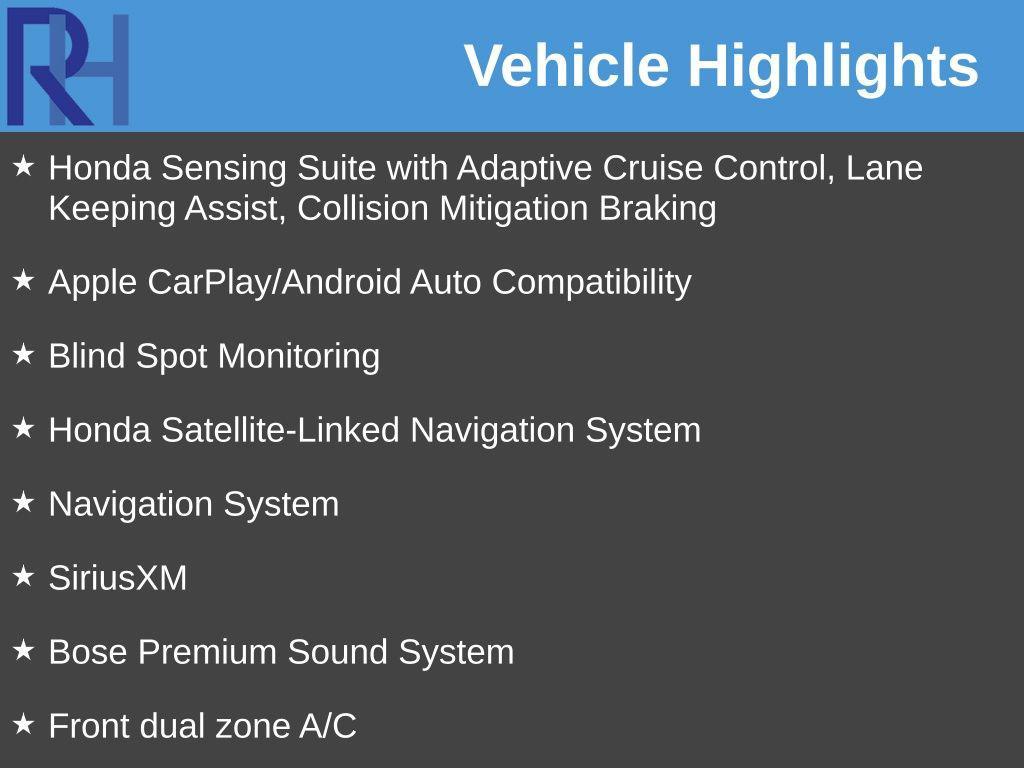 RH

Vehicle Highlights

★ Honda Sensing Suite with Adaptive Cruise Control, Lane Keeping Assist, Collision Mitigation Braking

★ Apple CarPlay/Android Auto Compatibility

★ Blind Spot Monitoring

★ Honda Satellite-Linked Navigation System

★ Navigation System

★ SiriusXM

★ Bose Premium Sound System

★ Front dual zone A/C